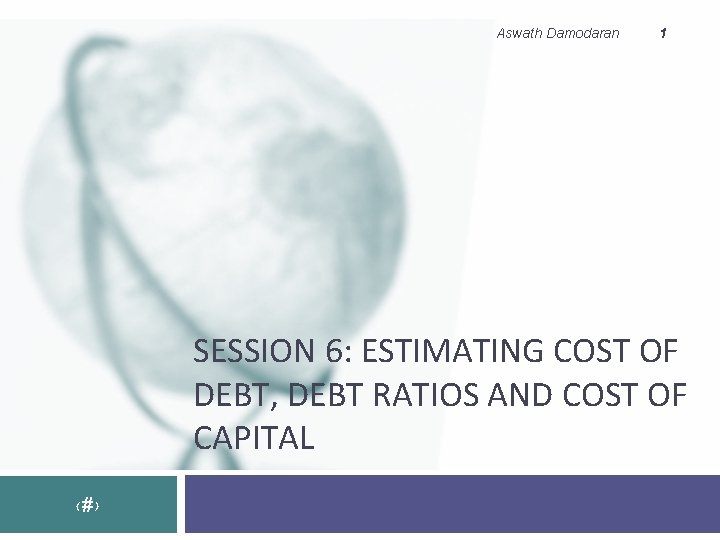 Aswath Damodaran 1

SESSION 6: ESTIMATING COST OF DEBT, DEBT RATIOS AND COST OF CAPITAL

‹#›